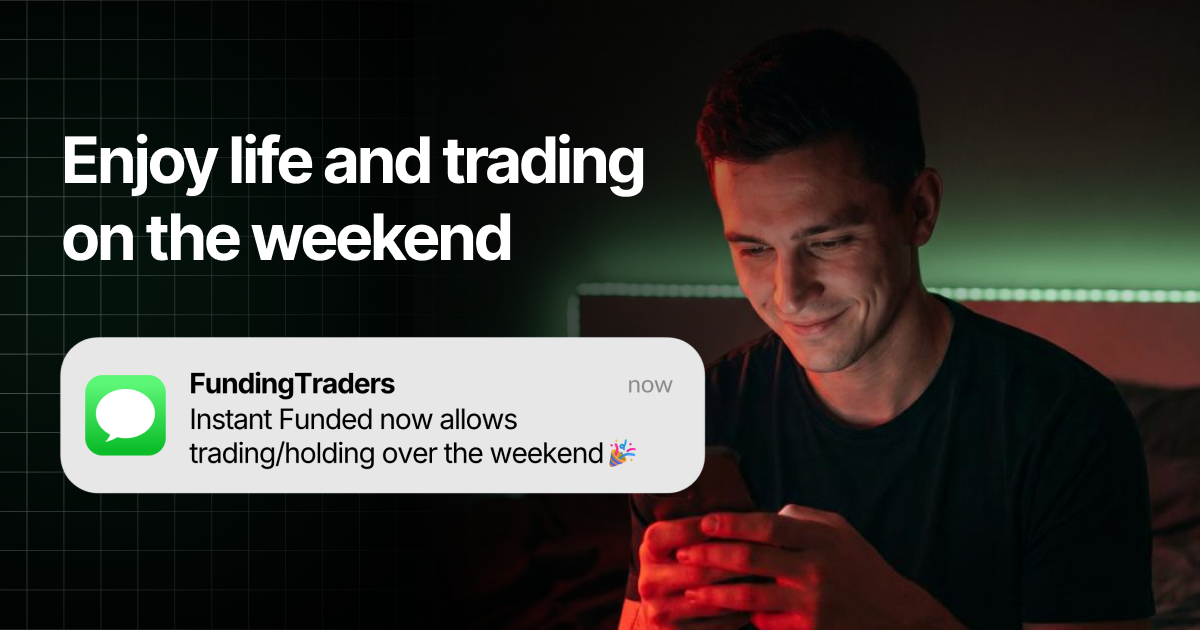 Enjoy life and trading on the weekend

FundingTraders
now
Instant Funded now allows trading/holding over the weekend 🎉